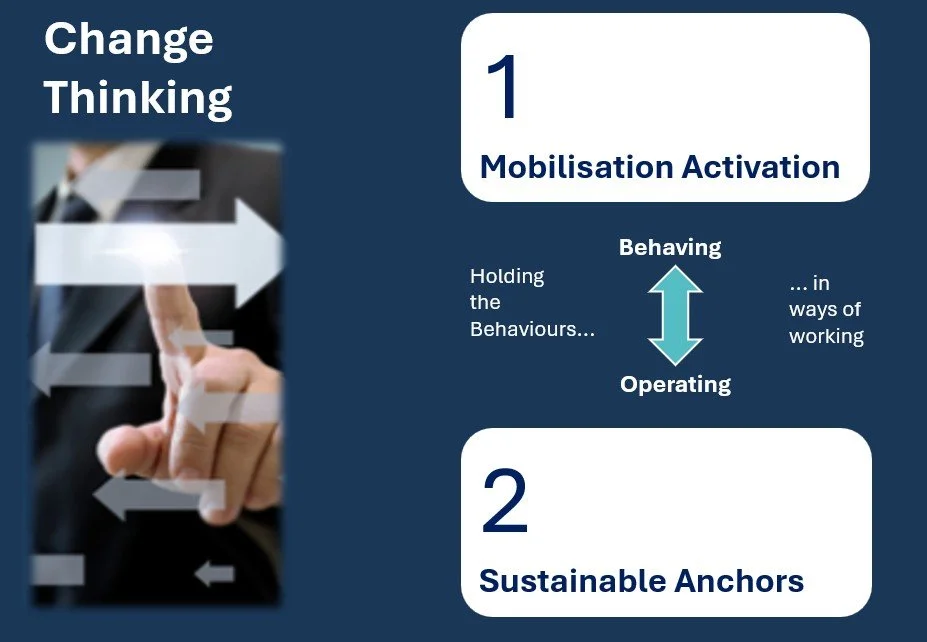 Change Thinking

1

Mobilisation Activation

Holding the Behaviours...

Behaving

Operating

... in ways of working

2

Sustainable Anchors